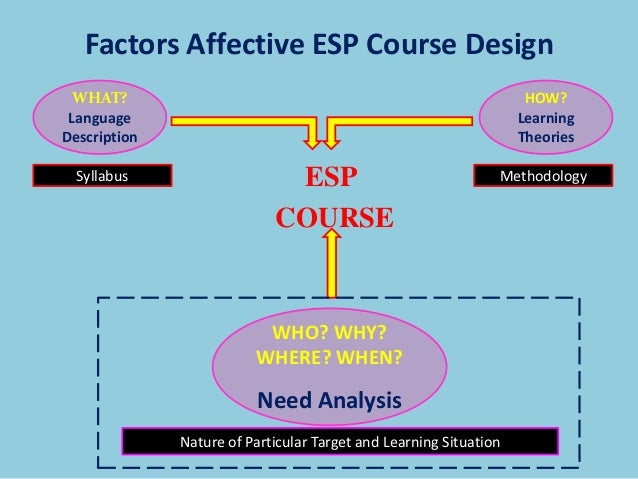 Factors Affective ESP Course Design

WHAT?
Language Description

Syllabus

HOW?
Learning Theories

Methodology

ESP
COURSE

WHO? WHY?
WHERE? WHEN?
Need Analysis

Nature of Particular Target and Learning Situation